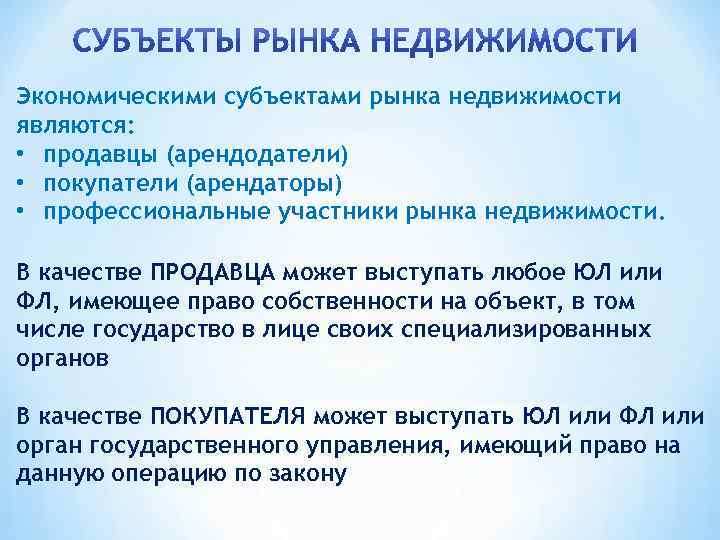 СУБЪЕКТЫ РЫНКА НЕДВИЖИМОСТИ

Экономическими субъектами рынка недвижимости являются:
• продавцы (арендодатели)
• покупатели (арендаторы)
• профессиональные участники рынка недвижимости.

В качестве ПРОДАВЦА может выступать любое ЮЛ или ФЛ, имеющее право собственности на объект, в том числе государство в лице своих специализированных органов

В качестве ПОКУПАТЕЛЯ может выступать ЮЛ или ФЛ или орган государственного управления, имеющий право на данную операцию по закону